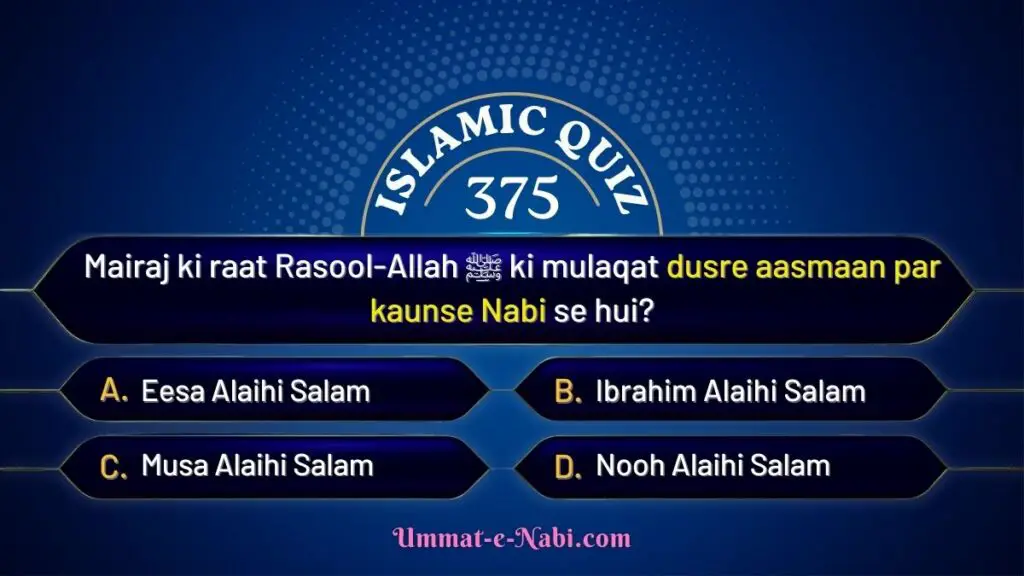 ISLAMIC QUIZ
375

Mairaj ki raat Rasool-Allah ﷺ ki mulaqat dusre aasmaan par kaunse Nabi se hui?

A. Eesa Alaihi Salam
B. Ibrahim Alaihi Salam
C. Musa Alaihi Salam
D. Nooh Alaihi Salam

Ummat-e-Nabi.com